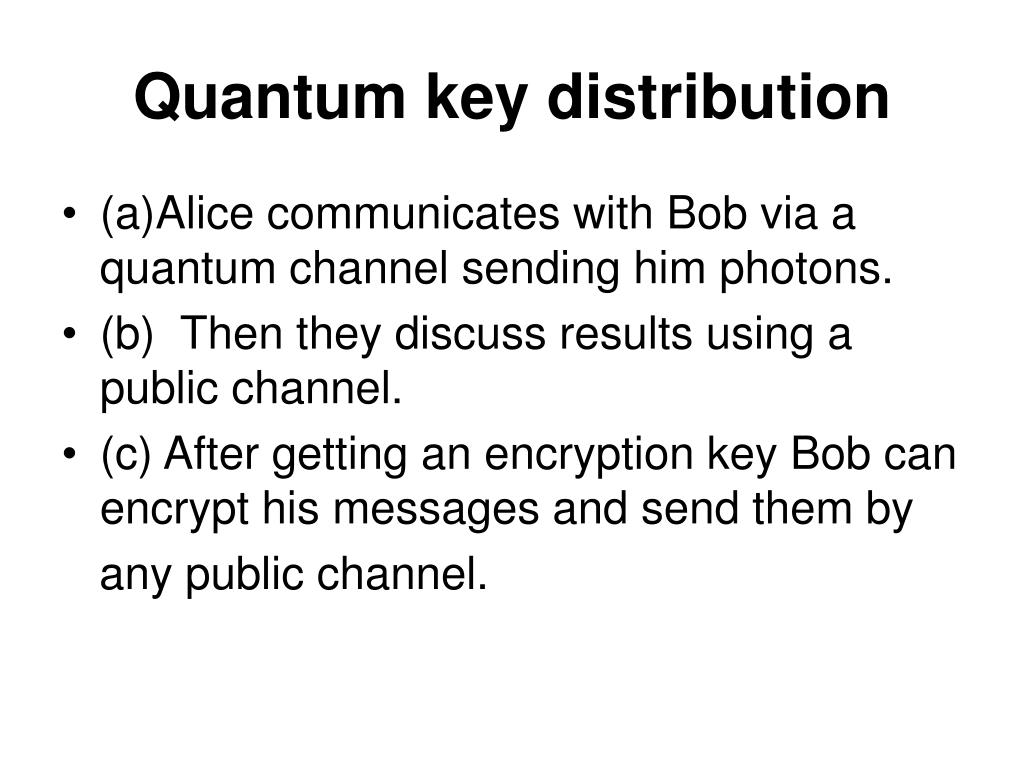 Quantum key distribution

• (a)Alice communicates with Bob via a quantum channel sending him photons.
• (b) Then they discuss results using a public channel.
• (c) After getting an encryption key Bob can encrypt his messages and send them by any public channel.